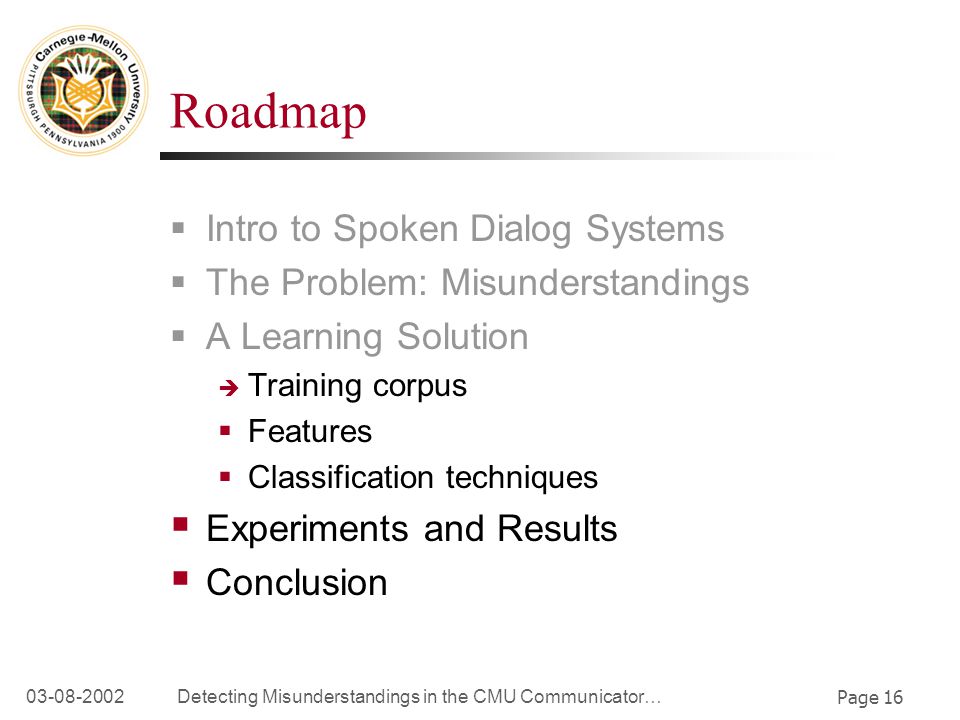 Carnegie-Mellon University
PITTSBURGH PENNSYLVANIA 1900

Roadmap

- Intro to Spoken Dialog Systems
- The Problem: Misunderstandings
- A Learning Solution
  - Training corpus
  - Features
  - Classification techniques
- Experiments and Results
- Conclusion

03-08-2002 Detecting Misunderstandings in the CMU Communicator… Page 16